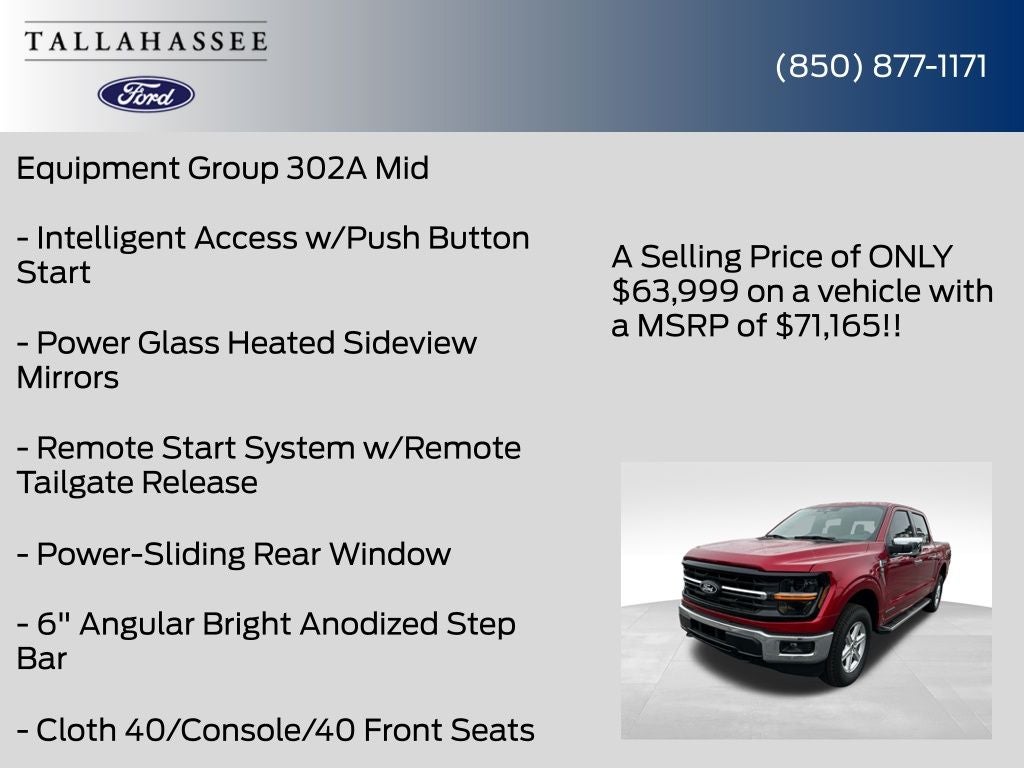 TALLAHASSEE
Ford

(850) 877-1171

Equipment Group 302A Mid

- Intelligent Access w/Push Button Start

- Power Glass Heated Sideview Mirrors

- Remote Start System w/Remote Tailgate Release

- Power-Sliding Rear Window

- 6" Angular Bright Anodized Step Bar

- Cloth 40/Console/40 Front Seats

A Selling Price of ONLY $63,999 on a vehicle with a MSRP of $71,165!!